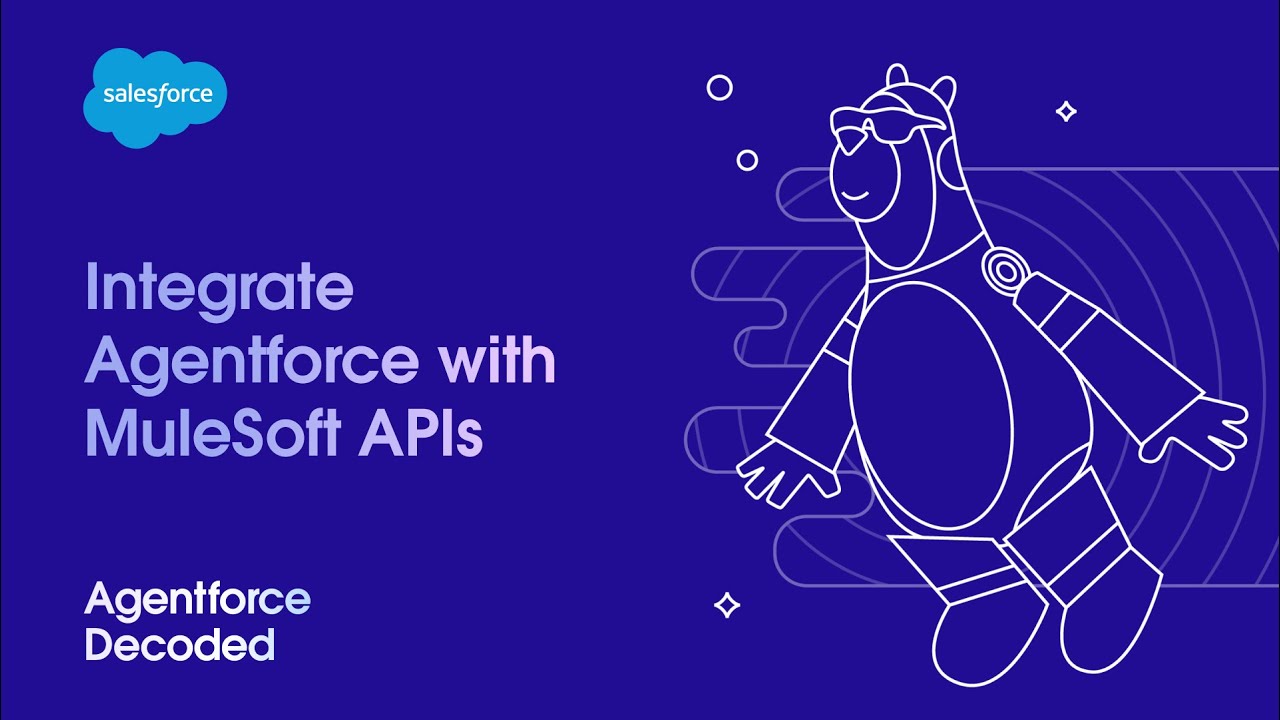 salesforce

Integrate Agentforce with MuleSoft APIs

Agentforce Decoded